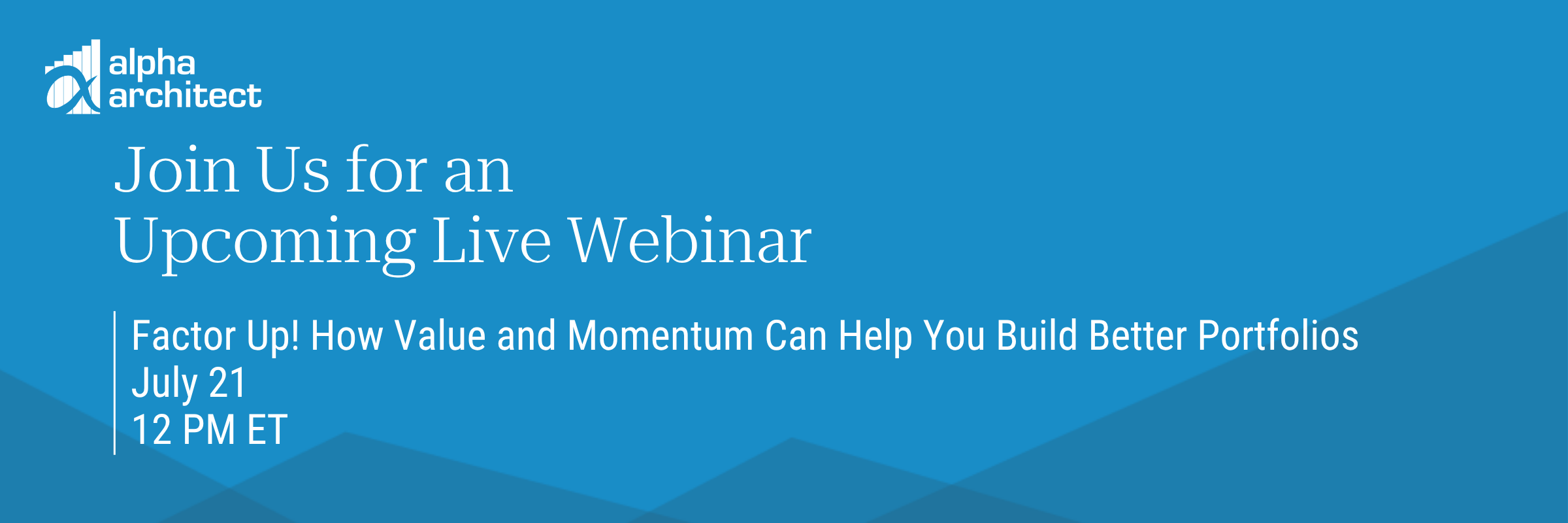 alpha architect

Join Us for an Upcoming Live Webinar

Factor Up! How Value and Momentum Can Help You Build Better Portfolios
July 21
12 PM ET